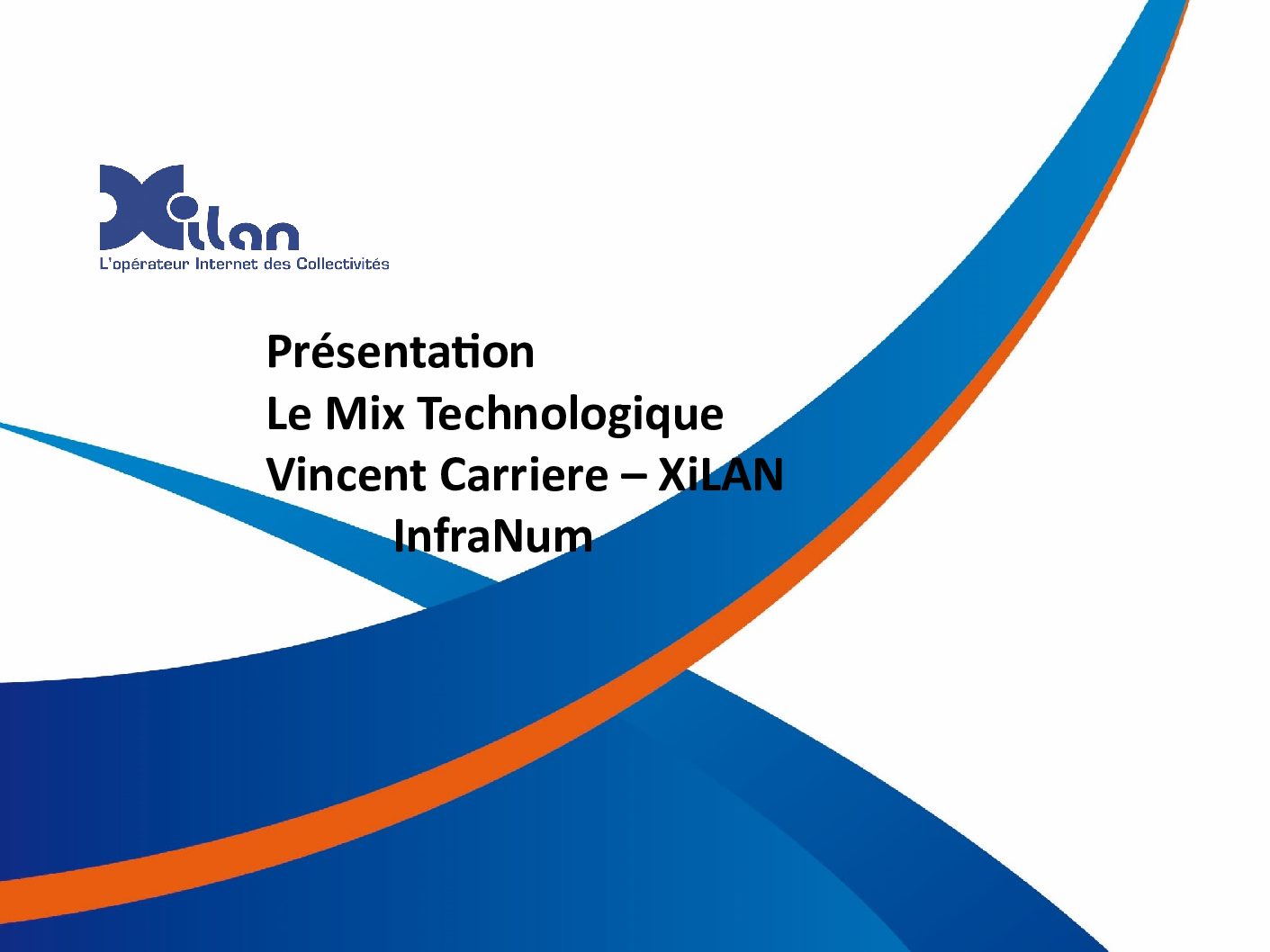 Xilan
L'opérateur Internet des Collectivités

Présentation
Le Mix Technologique
Vincent Carriere – XiLAN
InfraNum